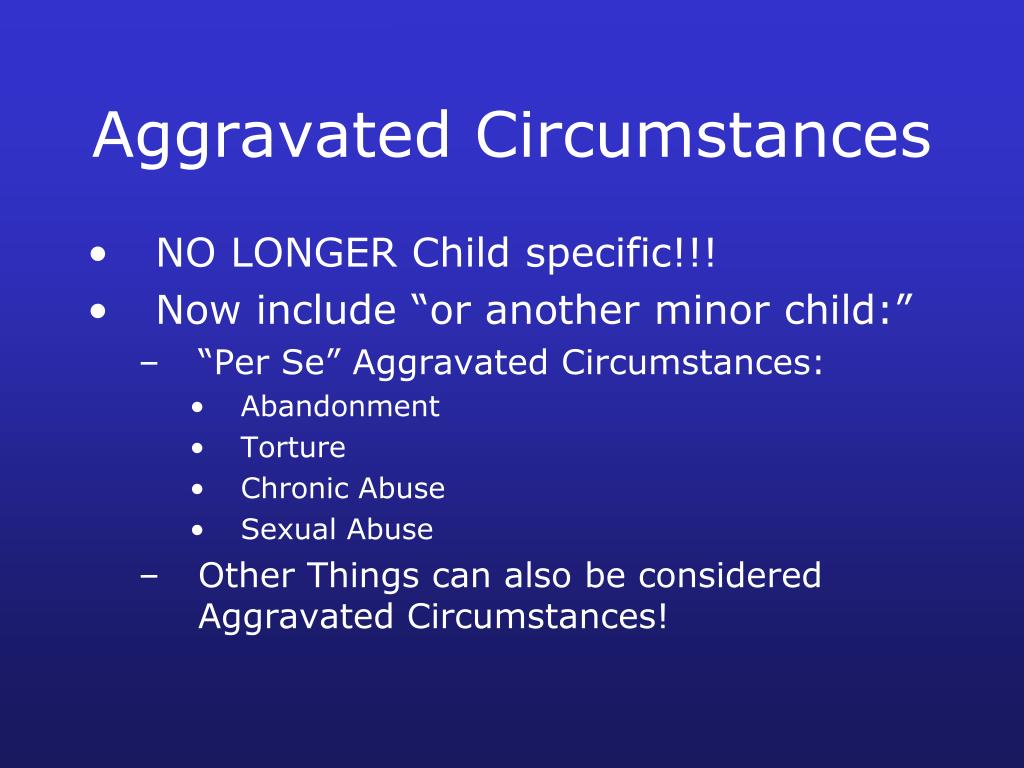 Aggravated Circumstances

• NO LONGER Child specific!!!
• Now include “or another minor child:”
  – “Per Se” Aggravated Circumstances:
    • Abandonment
    • Torture
    • Chronic Abuse
    • Sexual Abuse
  – Other Things can also be considered Aggravated Circumstances!